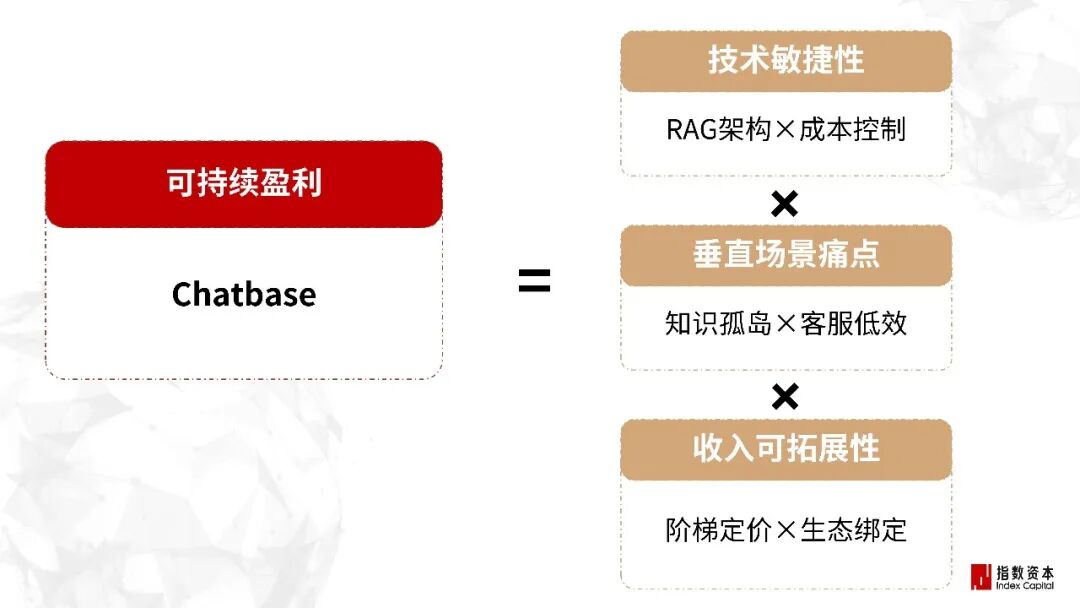 可持续盈利

Chatbase

=

技术敏捷性

RAG架构×成本控制

×

垂直场景痛点

知识孤岛×客服低效

×

收入可拓展性

阶梯定价×生态绑定

指数资本
Index Capital